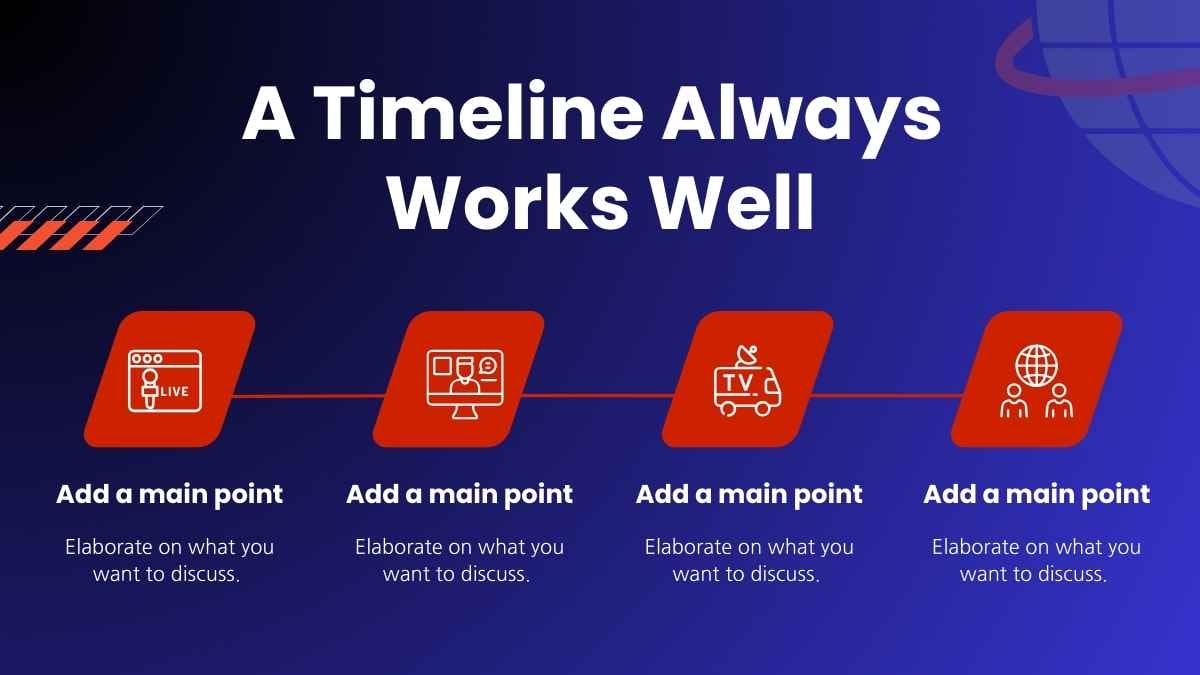 A Timeline Always Works Well

LIVE

TV

Add a main point

Elaborate on what you want to discuss.

Add a main point

Elaborate on what you want to discuss.

Add a main point

Elaborate on what you want to discuss.

Add a main point

Elaborate on what you want to discuss.